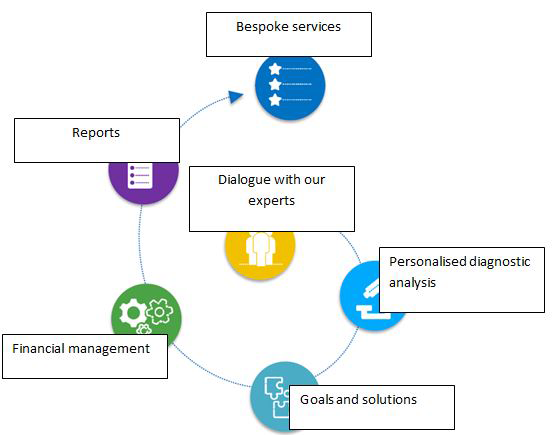 Bespoke services

Reports

Dialogue with our experts

Personalised diagnostic analysis

Financial management

Goals and solutions